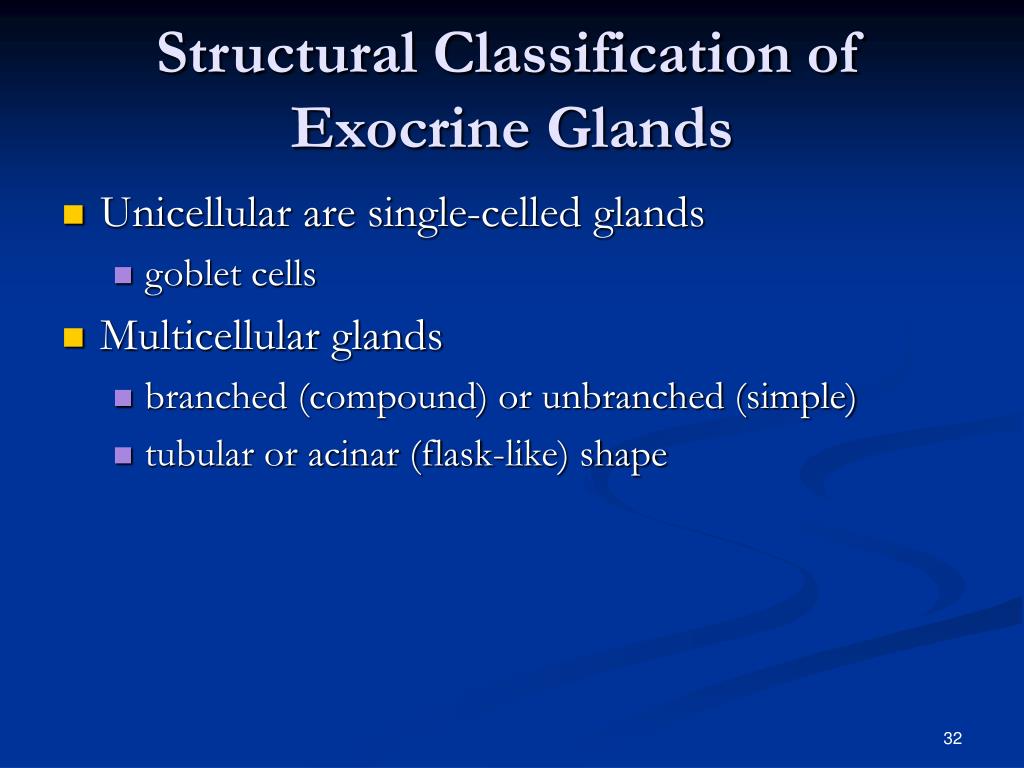 Structural Classification of Exocrine Glands

Unicellular are single-celled glands
goblet cells
Multicellular glands
branched (compound) or unbranched (simple)
tubular or acinar (flask-like) shape

32